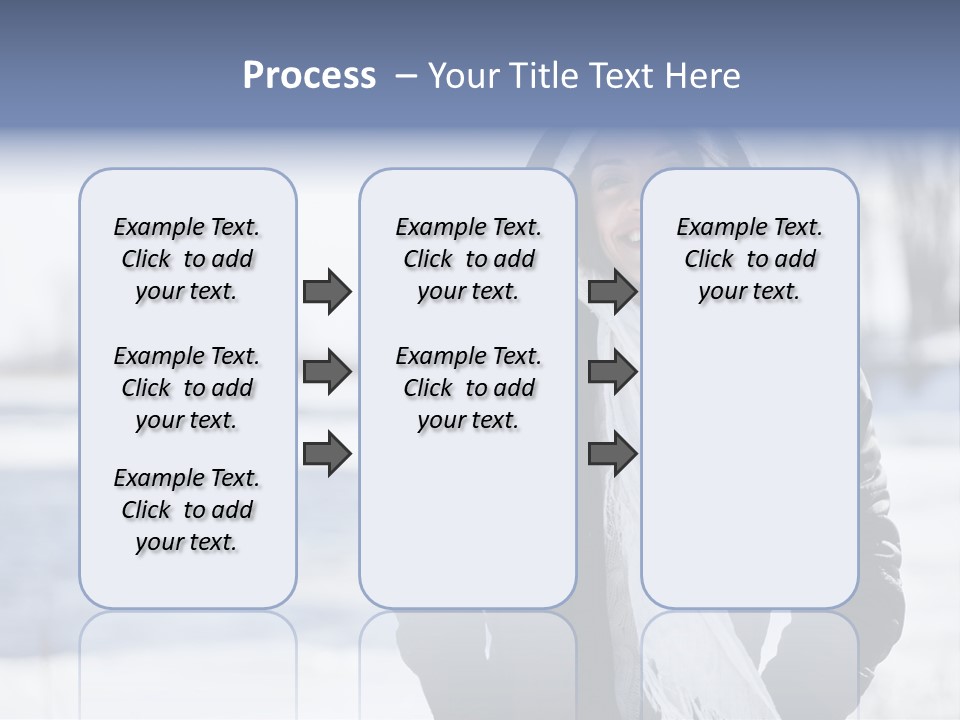 Process – Your Title Text Here

Example Text. Click to add your text.

Example Text. Click to add your text.

Example Text. Click to add your text.

Example Text. Click to add your text.

Example Text. Click to add your text.

Example Text. Click to add your text.